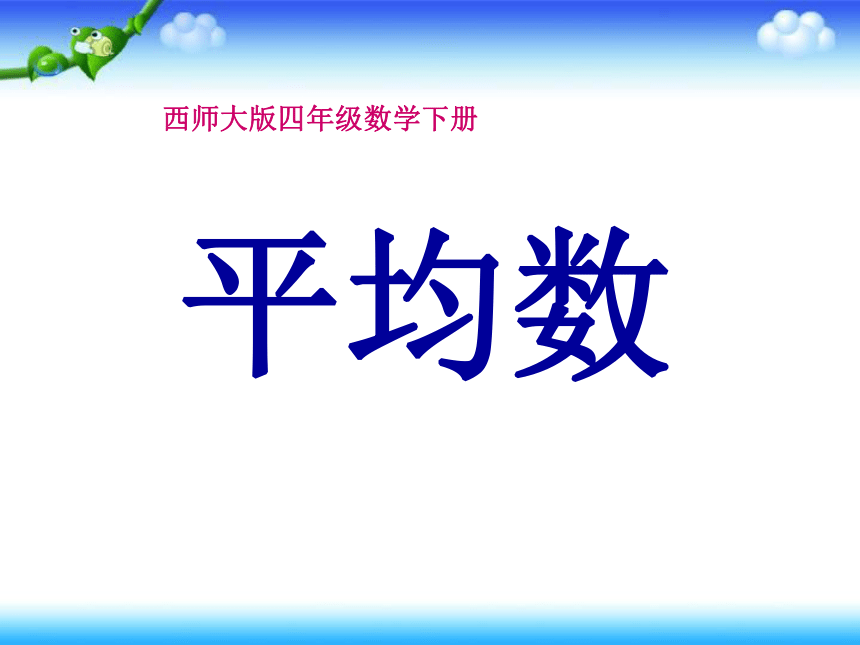 西师大版四年级数学下册

平均数